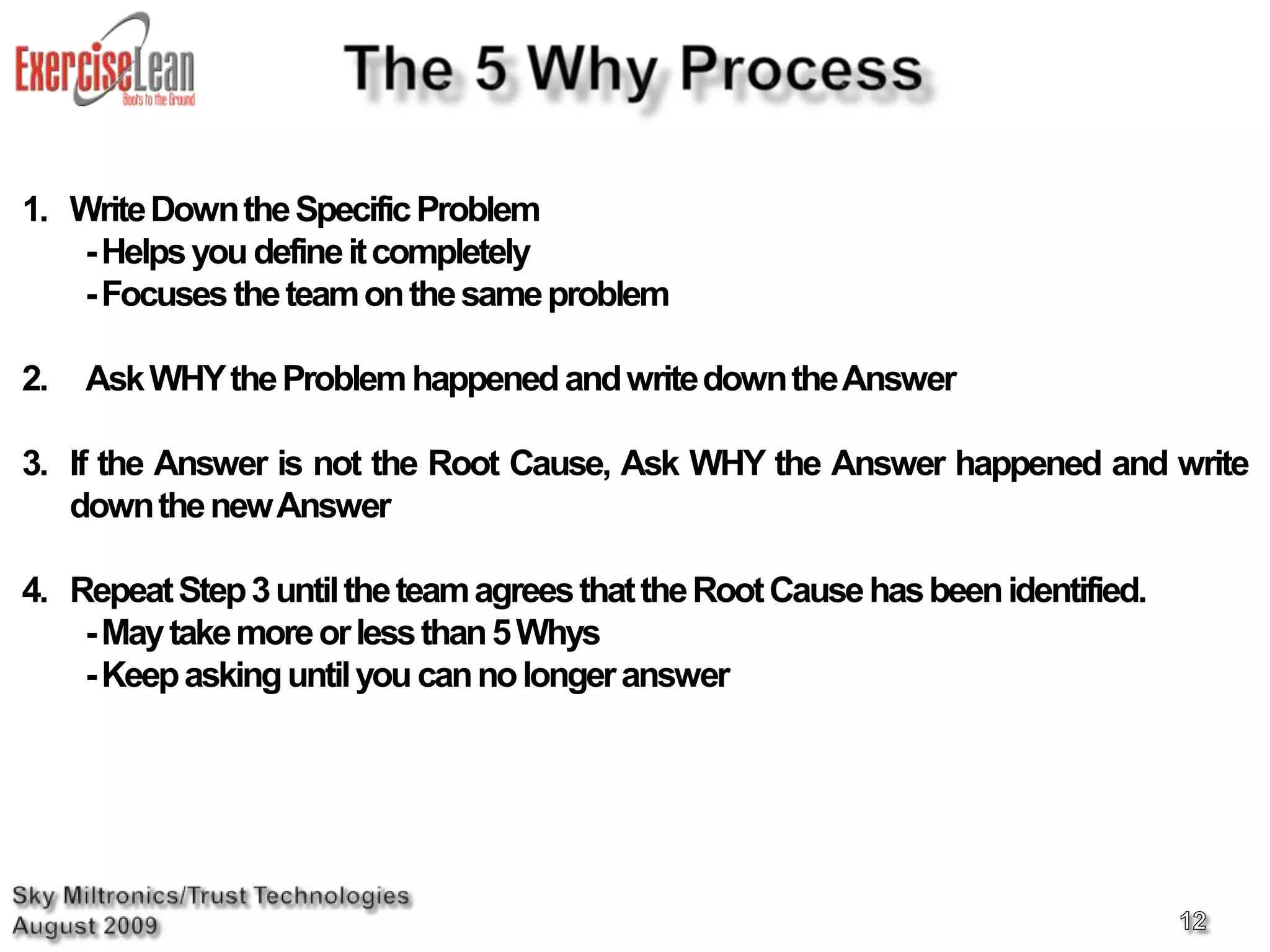 ExerciseLean
Boots to the Ground

The 5 Why Process

1. Write Down the Specific Problem
- Helps you define it completely
- Focuses the team on the same problem

2. Ask WHY the Problem happened and write down the Answer

3. If the Answer is not the Root Cause, Ask WHY the Answer happened and write down the new Answer

4. Repeat Step 3 until the team agrees that the Root Cause has been identified.
- May take more or less than 5 Whys
- Keep asking until you can no longer answer

Sky Miltronics/Trust Technologies
August 2009

12